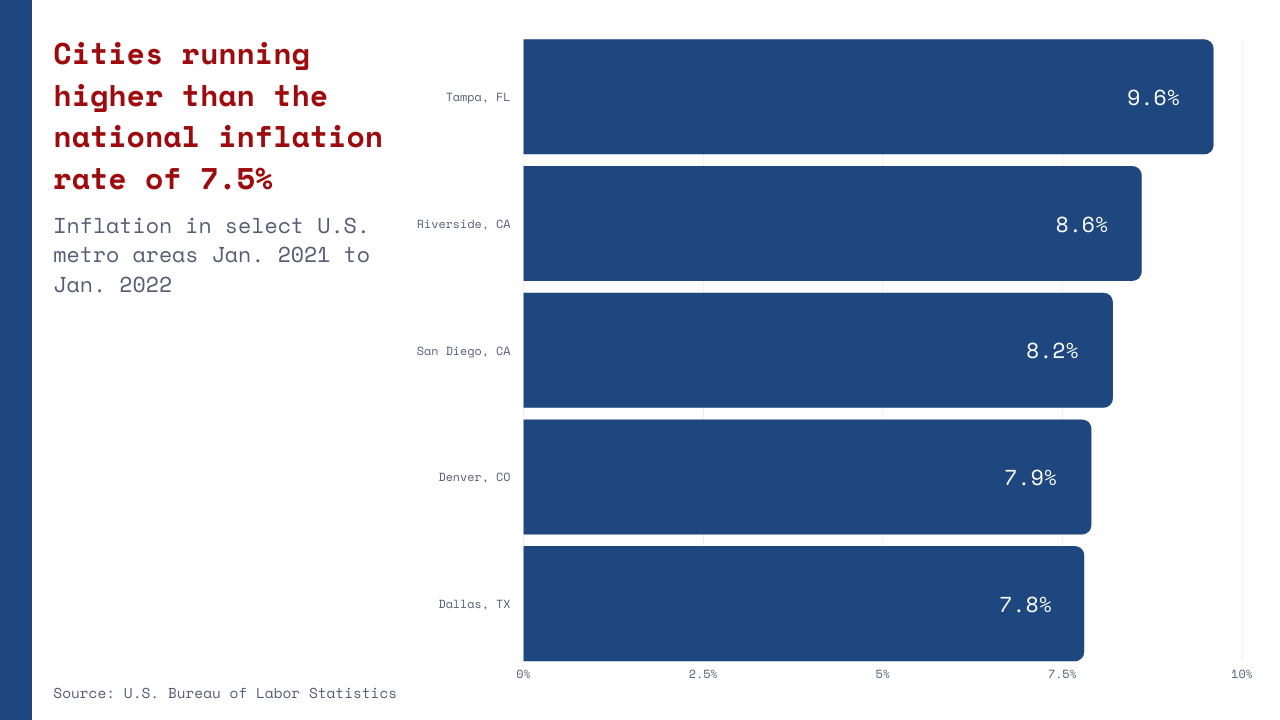 Cities running higher than the national inflation rate of 7.5%

Inflation in select U.S. metro areas Jan. 2021 to Jan. 2022

Tampa, FL 9.6%
Riverside, CA 8.6%
San Diego, CA 8.2%
Denver, CO 7.9%
Dallas, TX 7.8%

0% 2.5% 5% 7.5% 10%

Source: U.S. Bureau of Labor Statistics